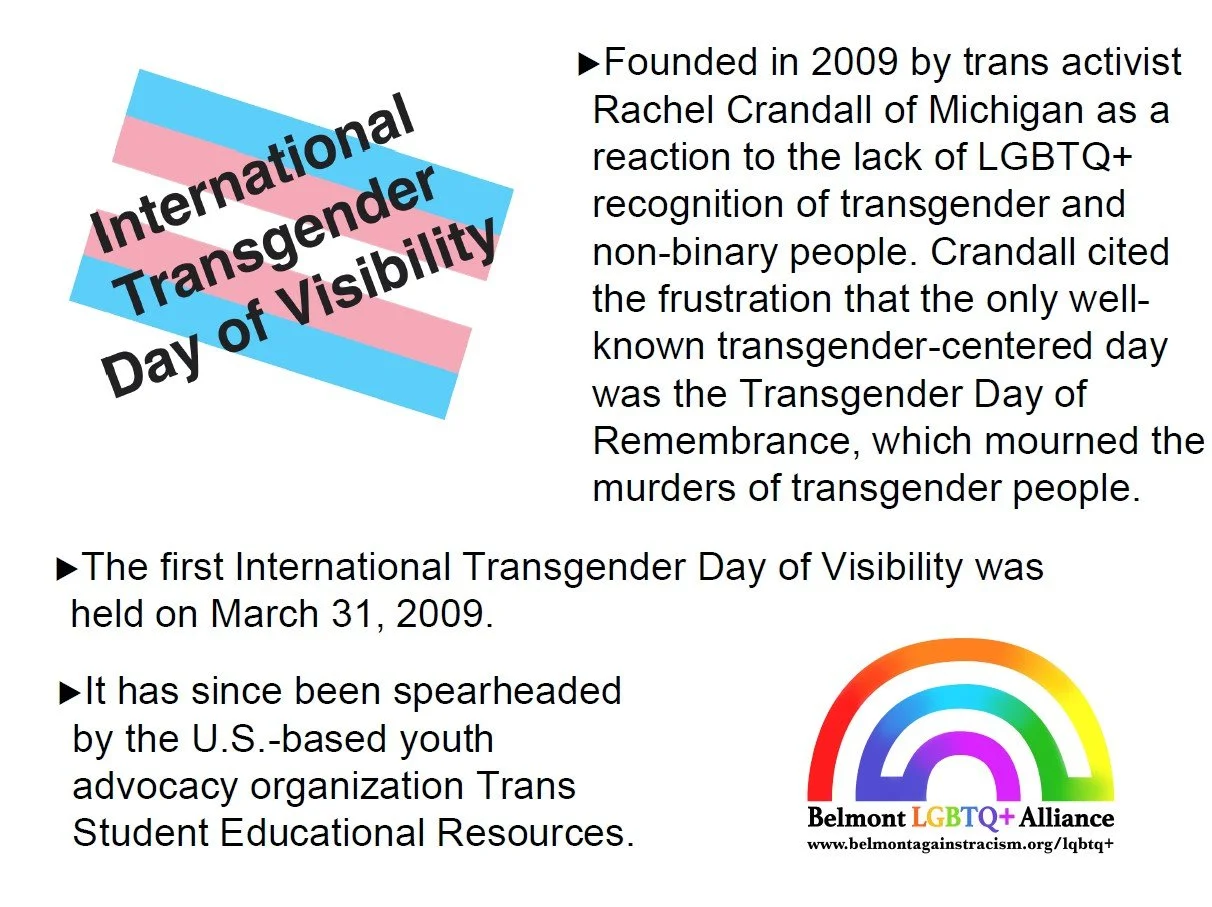 International Transgender Day of Visibility

▶Founded in 2009 by trans activist Rachel Crandall of Michigan as a reaction to the lack of LGBTQ+ recognition of transgender and non-binary people. Crandall cited the frustration that the only well-known transgender-centered day was the Transgender Day of Remembrance, which mourned the murders of transgender people.

▶The first International Transgender Day of Visibility was held on March 31, 2009.

▶It has since been spearheaded by the U.S.-based youth advocacy organization Trans Student Educational Resources.

Belmont LGBTQ+ Alliance
www.belmontagainstracism.org/lqbtq+